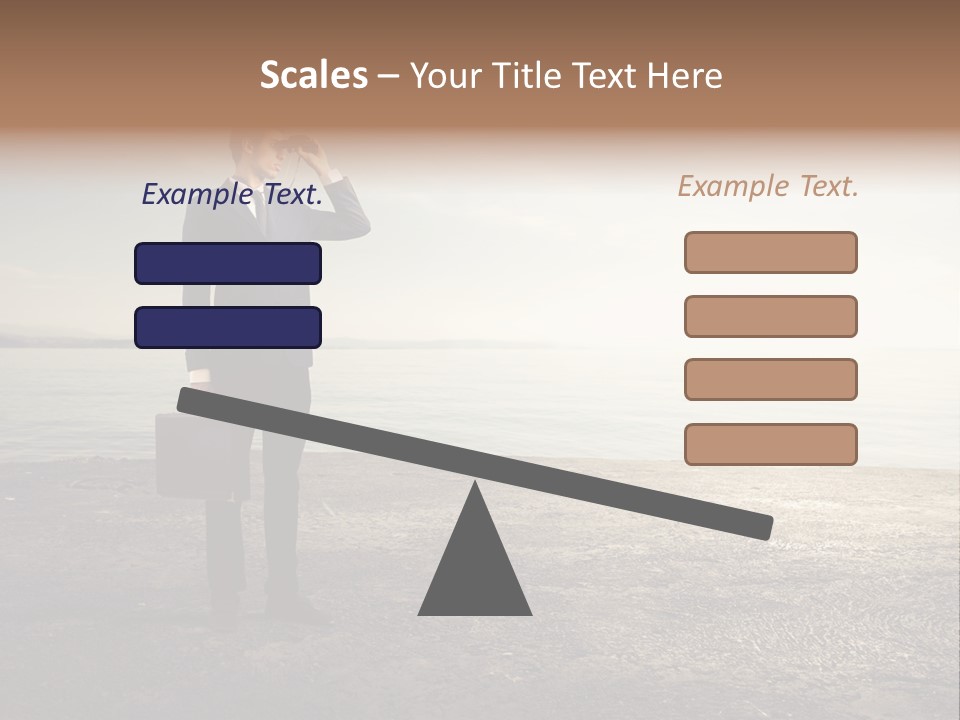 Scales – Your Title Text Here

Example Text.

Example Text.